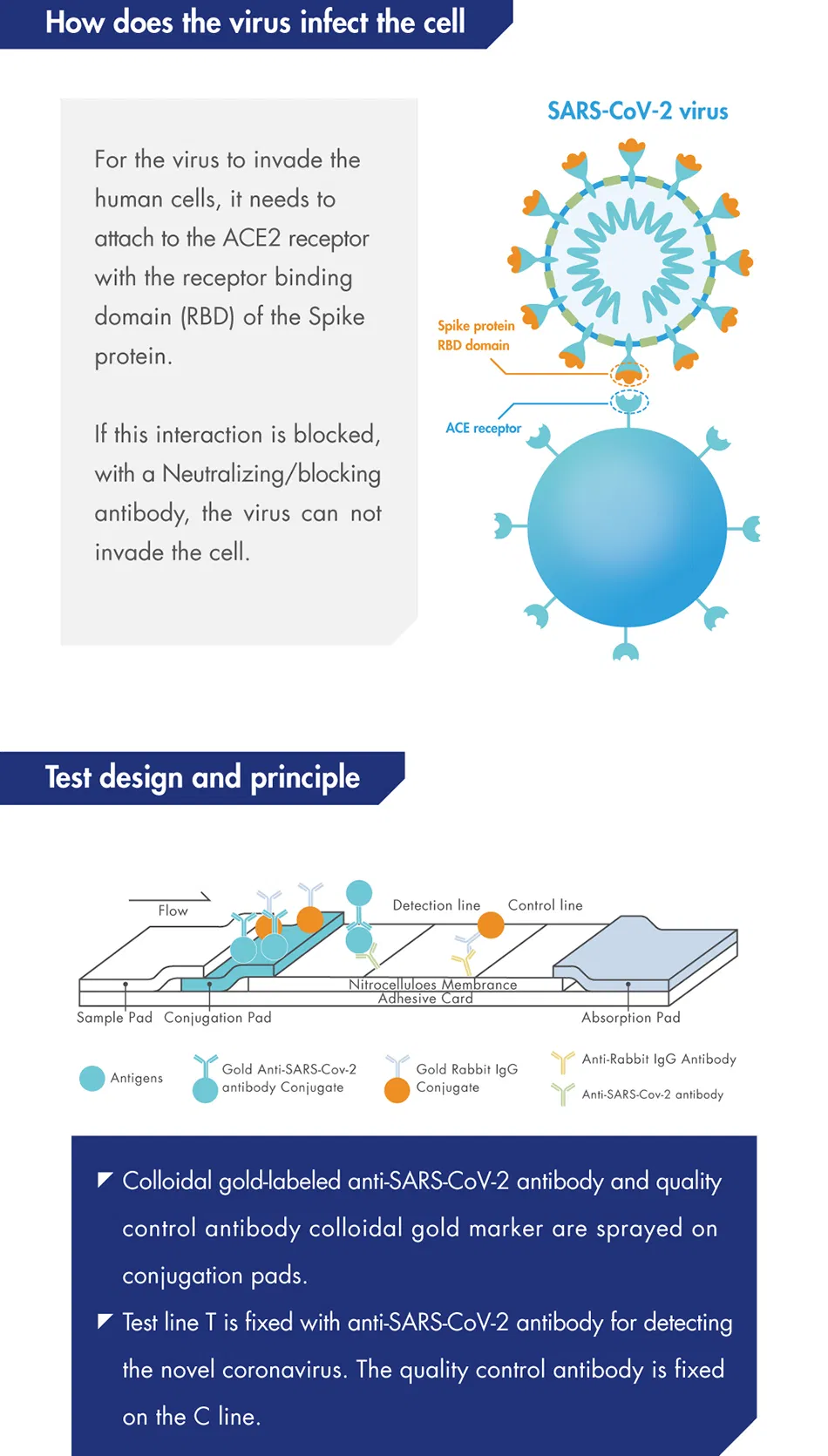 How does the virus infect the cell

For the virus to invade the human cells, it needs to attach to the ACE2 receptor with the receptor binding domain (RBD) of the Spike protein.

If this interaction is blocked, with a Neutralizing/blocking antibody, the virus can not invade the cell.

SARS-CoV-2 virus

Spike protein
RBD domain

ACE receptor

Test design and principle

Flow

Detection line

Control line

Nitrocelluloes Membrance

Adhesive Card

Sample Pad

Conjugation Pad

Absorption Pad

Antigens

Gold Anti-SARS-Cov-2 antibody Conjugate

Gold Rabbit IgG Conjugate

Anti-Rabbit IgG Antibody

Anti-SARS-Cov-2 antibody

Colloidal gold-labeled anti-SARS-CoV-2 antibody and quality control antibody colloidal gold marker are sprayed on conjugation pads.

Test line T is fixed with anti-SARS-CoV-2 antibody for detecting the novel coronavirus. The quality control antibody is fixed on the C line.